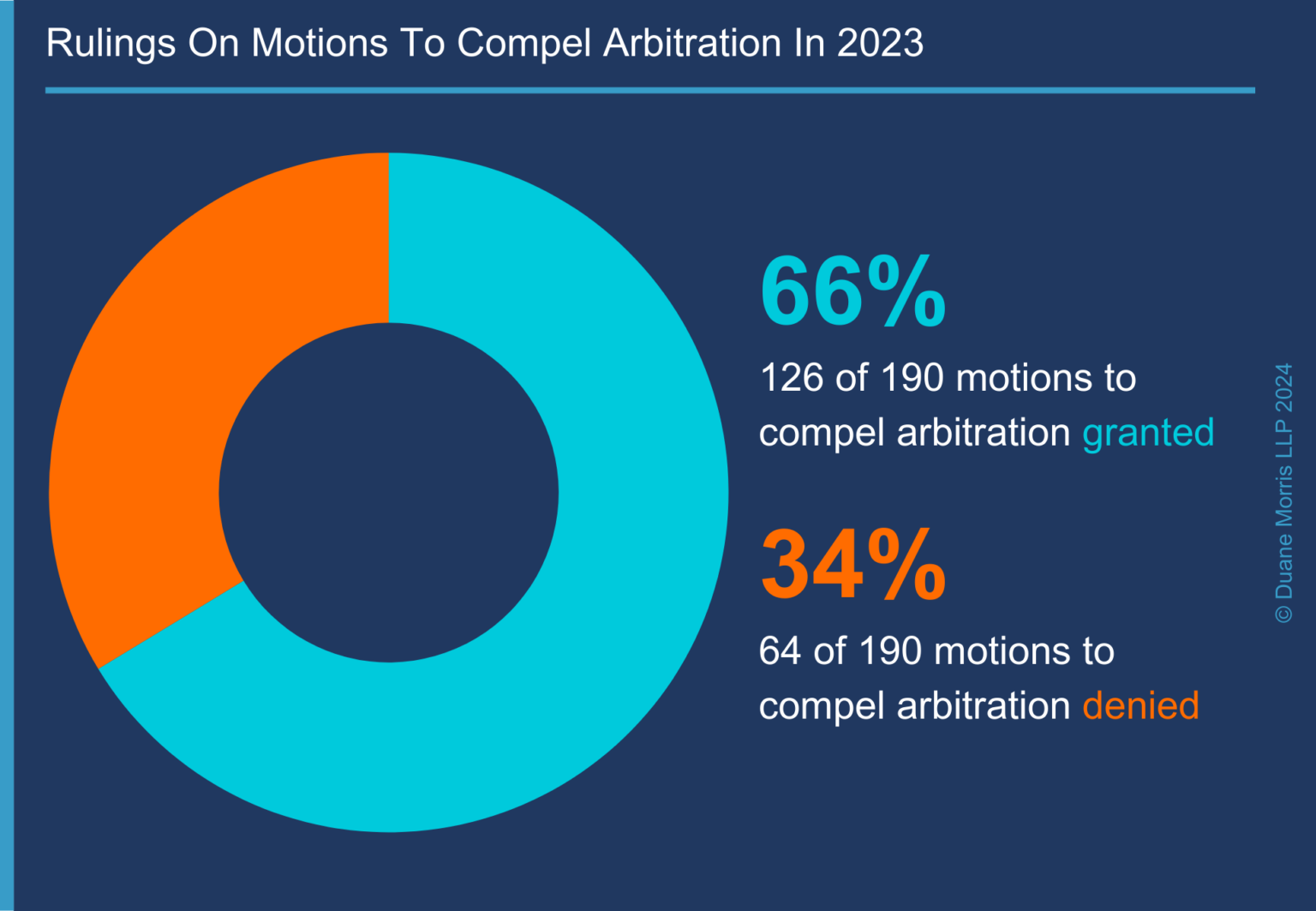 Rulings On Motions To Compel Arbitration In 2023

66%

126 of 190 motions to compel arbitration granted

34%

64 of 190 motions to compel arbitration denied

© Duane Morris LLP 2024